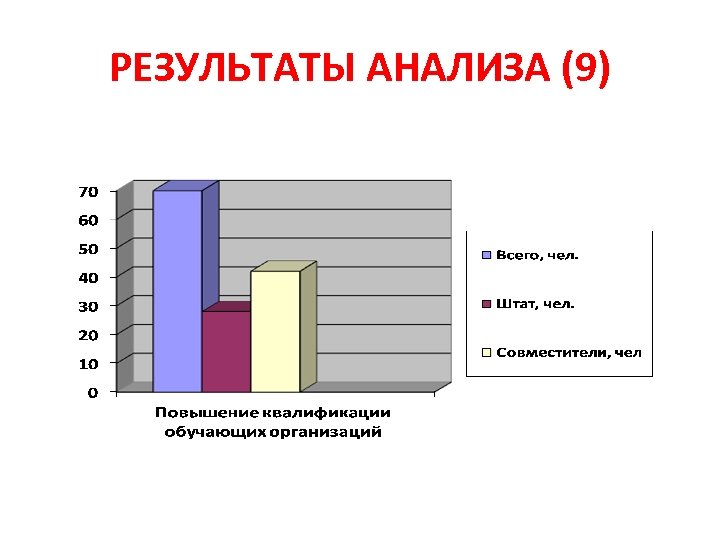 РЕЗУЛЬТАТЫ АНАЛИЗА (9)

70
60
50
40
30
20
10
0

Повышение квалификации обучающих организаций

Всего, чел.
Штат, чел.
Совместители, чел